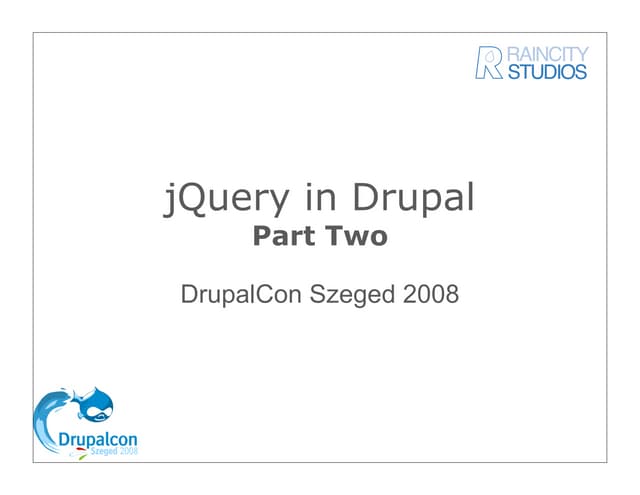 RAINCITY STUDIOS

jQuery in Drupal
Part Two

DrupalCon Szeged 2008

Drupalcon
Szeged 2008